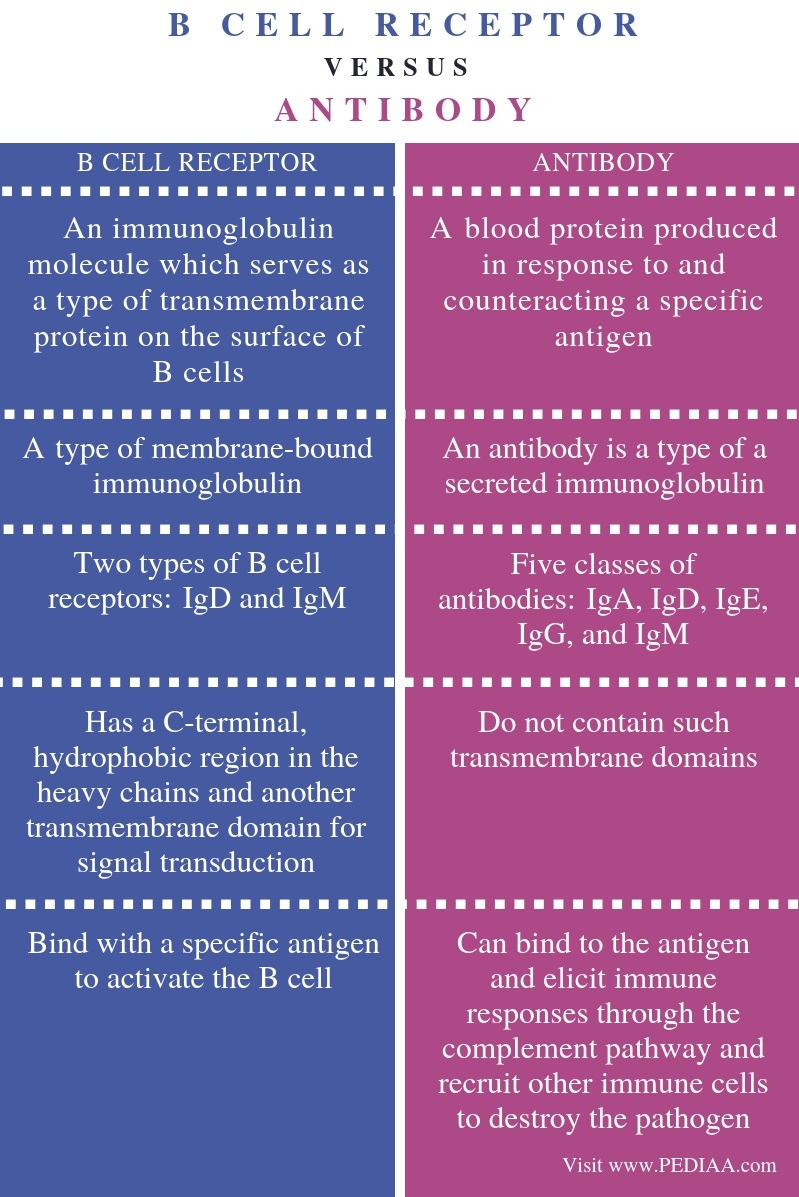 B CELL RECEPTOR
VERSUS
ANTIBODY

| B CELL RECEPTOR | ANTIBODY |
|---|---|
| An immunoglobulin molecule which serves as a type of transmembrane protein on the surface of B cells | A blood protein produced in response to and counteracting a specific antigen |
| A type of membrane-bound immunoglobulin | An antibody is a type of a secreted immunoglobulin |
| Two types of B cell receptors: IgD and IgM | Five classes of antibodies: IgA, IgD, IgE, IgG, and IgM |
| Has a C-terminal, hydrophobic region in the heavy chains and another transmembrane domain for signal transduction | Do not contain such transmembrane domains |
| Bind with a specific antigen to activate the B cell | Can bind to the antigen and elicit immune responses through the complement pathway and recruit other immune cells to destroy the pathogen |

Visit www.PEDIAA.com